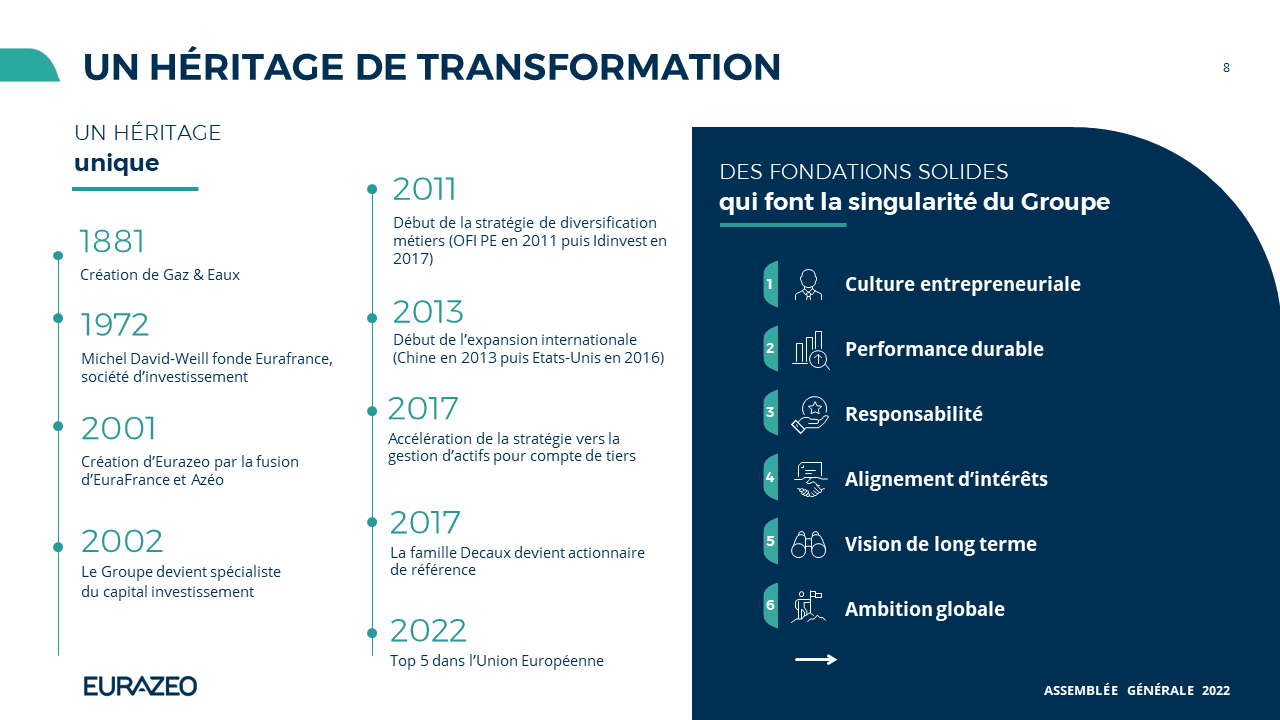 UN HÉRITAGE DE TRANSFORMATION

8

UN HÉRITAGE
unique

1881
Création de Gaz & Eaux

1972
Michel David-Weill fonde Eurafrance, société d'investissement

2001
Création d'Eurazeo par la fusion d'EuraFrance et Azéo

2002
Le Groupe devient spécialiste du capital investissement

2011
Début de la stratégie de diversification métiers (OFI PE en 2011 puis Idinvest en 2017)

2013
Début de l'expansion internationale (Chine en 2013 puis Etats-Unis en 2016)

2017
Accélération de la stratégie vers la gestion d'actifs pour compte de tiers

2017
La famille Decaux devient actionnaire de référence

2022
Top 5 dans l'Union Européenne

DES FONDATIONS SOLIDES
qui font la singularité du Groupe

1 Culture entrepreneuriale
2 Performance durable
3 Responsabilité
4 Alignement d'intérêts
5 Vision de long terme
6 Ambition globale

EURAZEO

ASSEMBLÉE GÉNÉRALE 2022